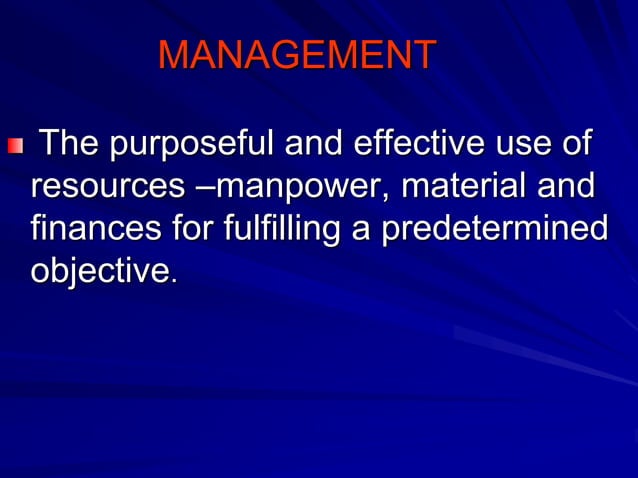 MANAGEMENT

The purposeful and effective use of resources –manpower, material and finances for fulfilling a predetermined objective.